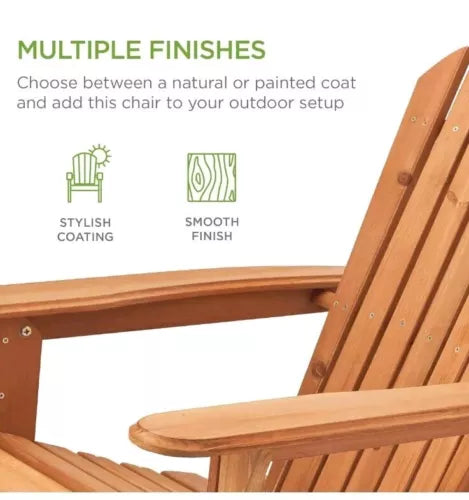 MULTIPLE FINISHES

Choose between a natural or painted coat and add this chair to your outdoor setup

STYLISH COATING

SMOOTH FINISH